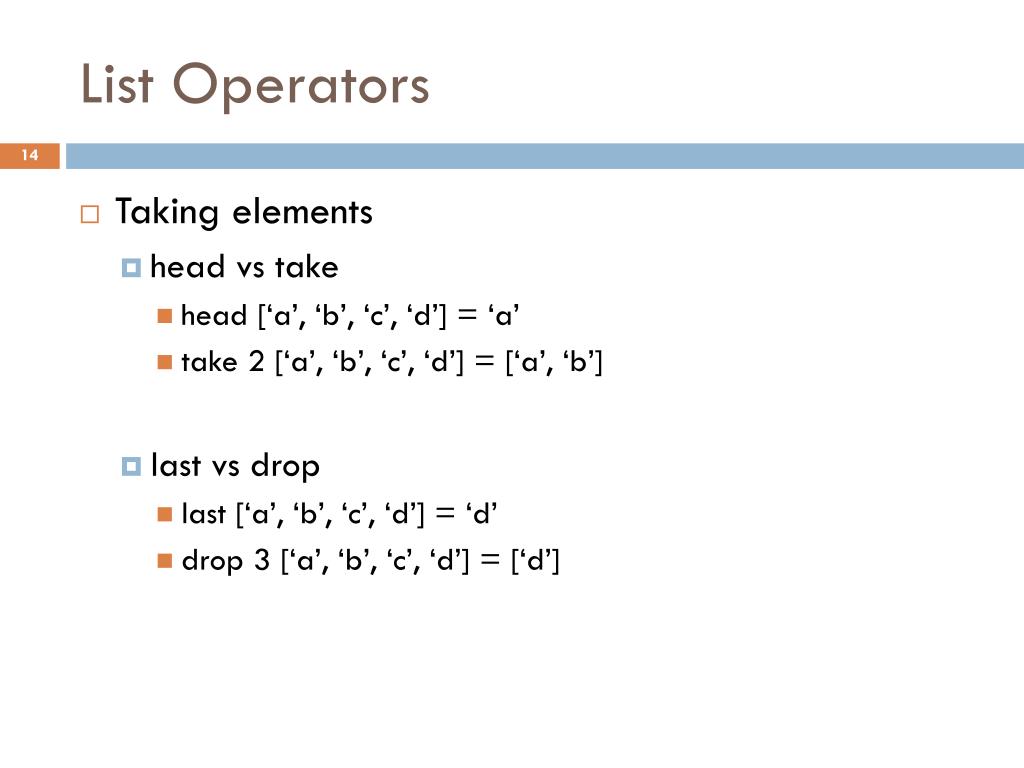 List Operators

14

Taking elements

head vs take

head [‘a’, ‘b’, ‘c’, ‘d’] = ‘a’

take 2 [‘a’, ‘b’, ‘c’, ‘d’] = [‘a’, ‘b’]

last vs drop

last [‘a’, ‘b’, ‘c’, ‘d’] = ‘d’

drop 3 [‘a’, ‘b’, ‘c’, ‘d’] = [‘d’]